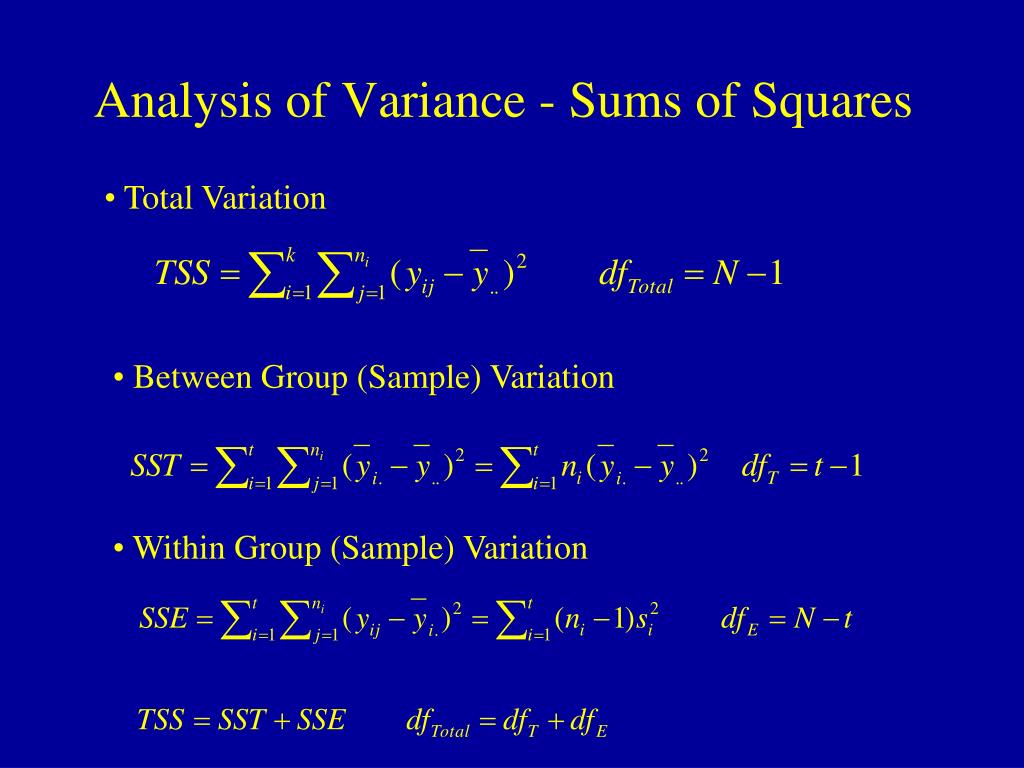 Analysis of Variance - Sums of Squares

• Total Variation

$TSS = \sum_{i=1}^{k} \sum_{j=1}^{n_i} (y_{ij} - \overline{y}_{..})^2 \qquad df_{Total} = N - 1$

• Between Group (Sample) Variation

$SST = \sum_{i=1}^{t} \sum_{j=1}^{n_i} (\overline{y}_{i.} - \overline{y}_{..})^2 = \sum_{i=1}^{t} n_i (\overline{y}_{i.} - \overline{y}_{..})^2 \qquad df_T = t - 1$

• Within Group (Sample) Variation

$SSE = \sum_{i=1}^{t} \sum_{j=1}^{n_i} (y_{ij} - \overline{y}_{i.})^2 = \sum_{i=1}^{t} (n_i - 1) s_i^2 \qquad df_E = N - t$

$TSS = SST + SSE \qquad df_{Total} = df_T + df_E$